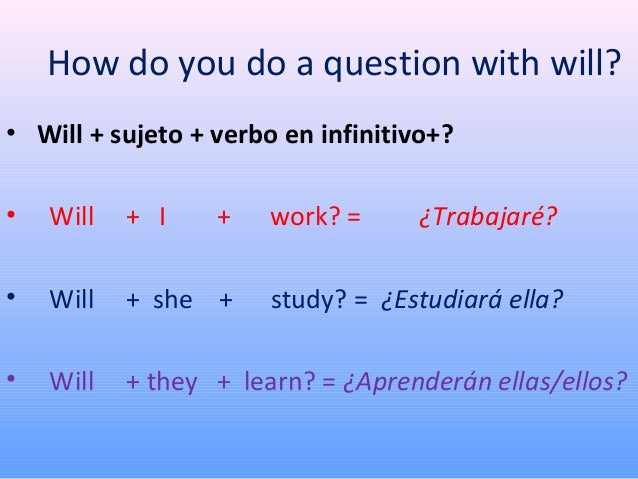 How do you do a question with will?

• Will + sujeto + verbo en infinitivo+?

• Will + I + work? = ¿Trabajaré?

• Will + she + study? = ¿Estudiará ella?

• Will + they + learn? = ¿Aprenderán ellas/ellos?